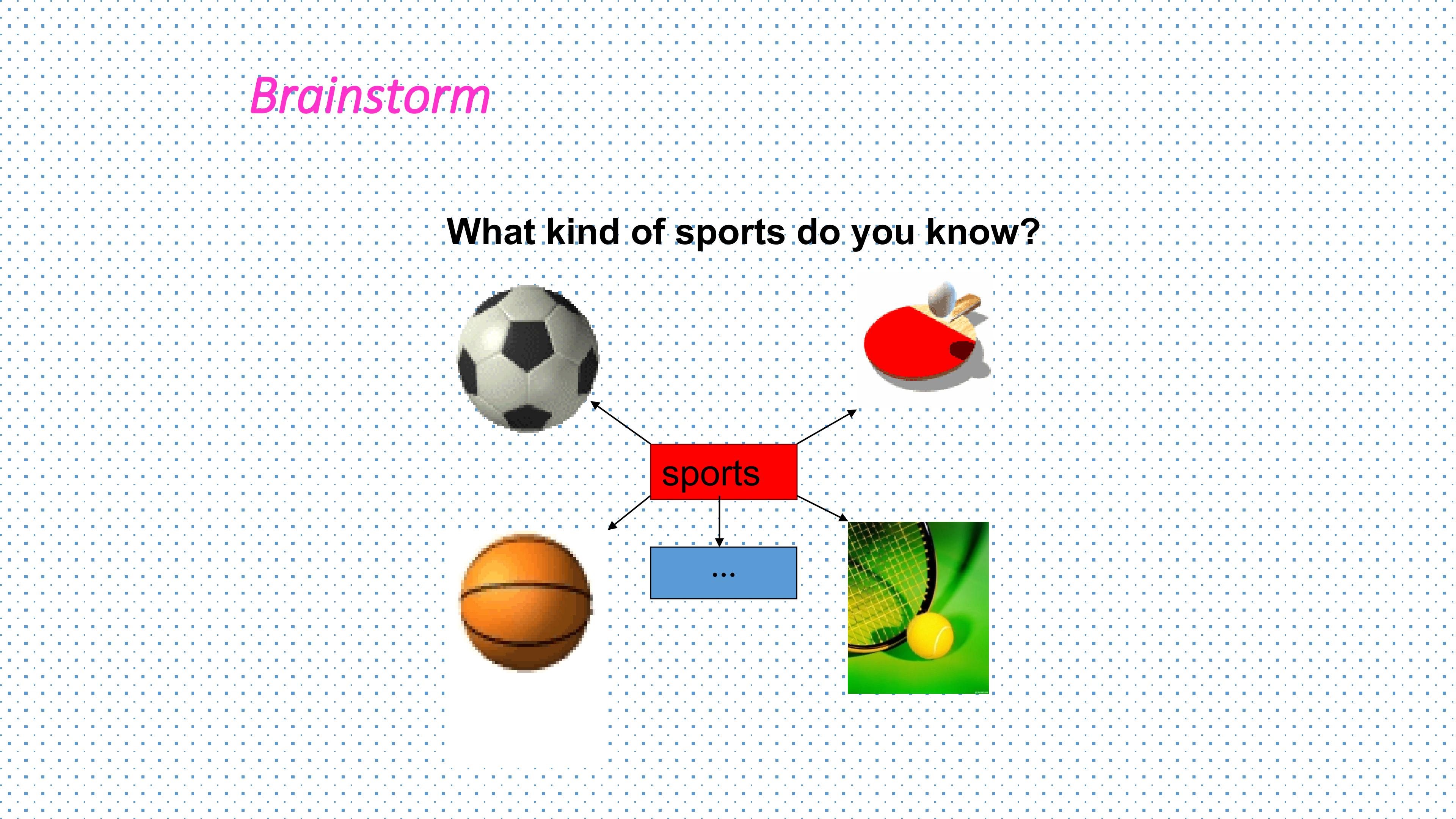 Brainstorm

What kind of sports do you know?

sports

…